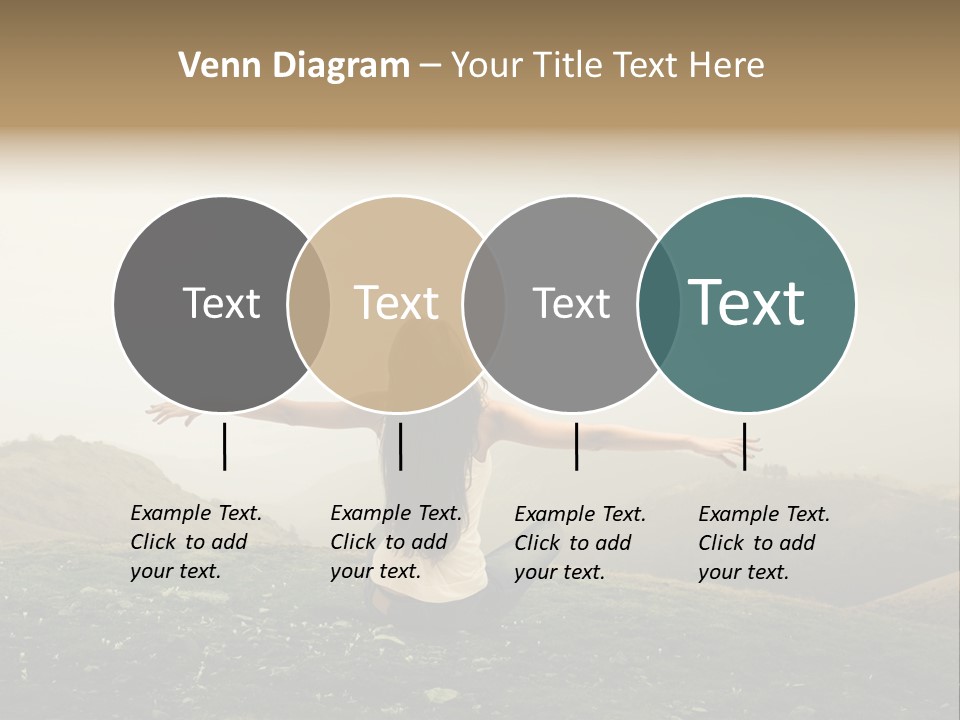 Venn Diagram – Your Title Text Here

Text

Text

Text

Text

Example Text. Click to add your text.

Example Text. Click to add your text.

Example Text. Click to add your text.

Example Text. Click to add your text.